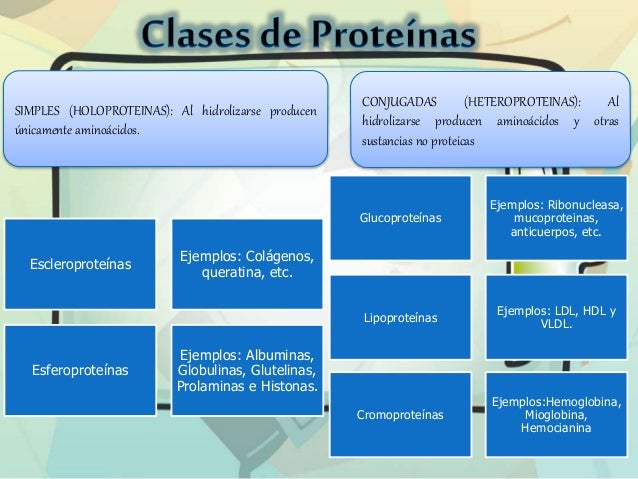 Clases de Proteínas

SIMPLES (HOLOPROTEINAS): Al hidrolizarse producen únicamente aminoácidos.

Escleroproteínas

Ejemplos: Colágenos, queratina, etc.

Esferoproteínas

Ejemplos: Albuminas, Globulinas, Glutelinas, Prolaminas e Histonas.

CONJUGADAS (HETEROPROTEINAS): Al hidrolizarse producen aminoácidos y otras sustancias no proteicas

Glucoproteínas

Ejemplos: Ribonucleasa, mucoproteinas, anticuerpos, etc.

Lipoproteínas

Ejemplos: LDL, HDL y VLDL.

Cromoproteínas

Ejemplos:Hemoglobina, Mioglobina, Hemocianina